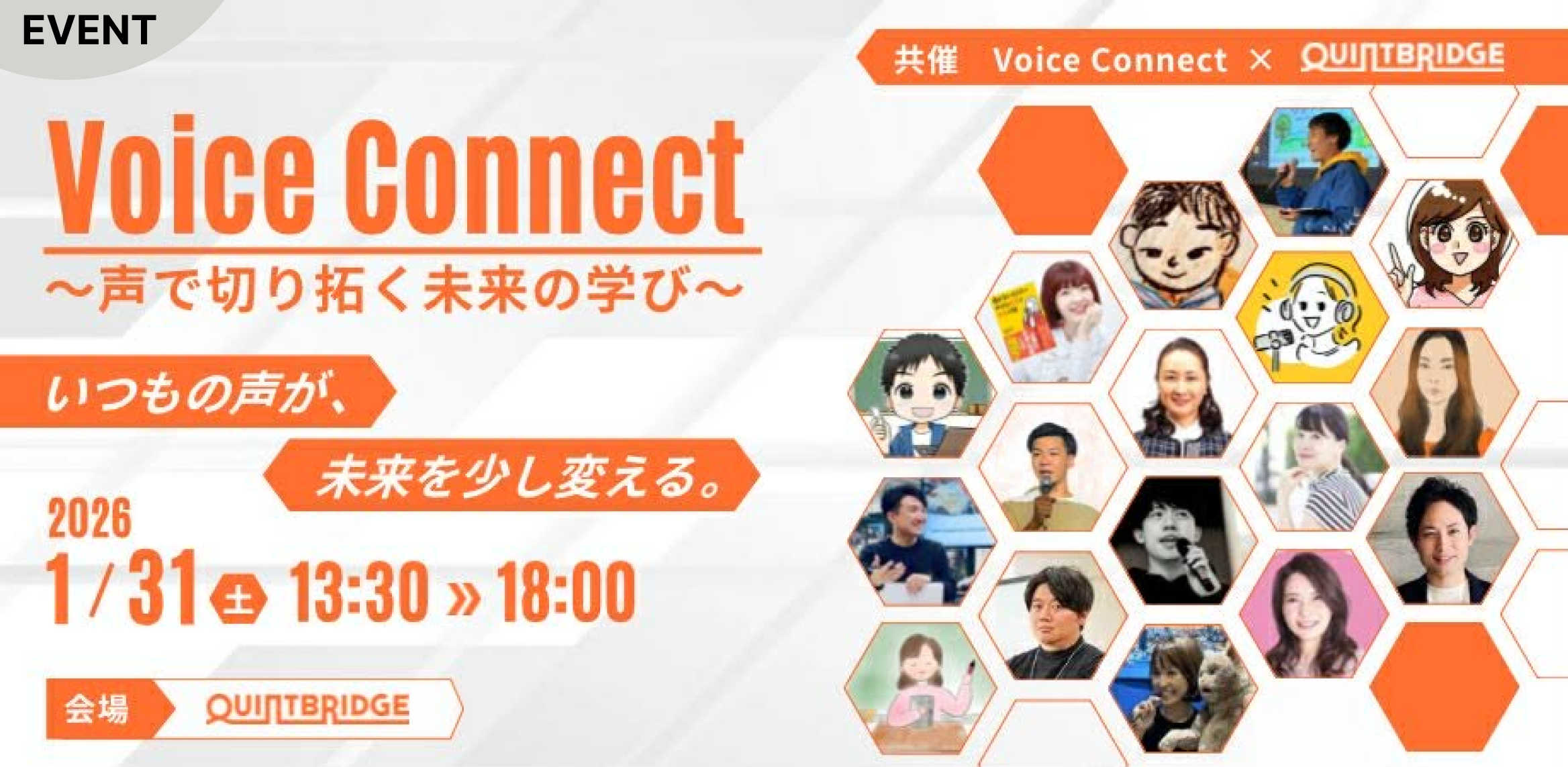 EVENT

共催 Voice Connect × QUINTBRIDGE

Voice Connect

〜声で切り拓く未来の学び〜

いつもの声が、

未来を少し変える。

2026

1/31 土 13:30 » 18:00

会場 QUINTBRIDGE